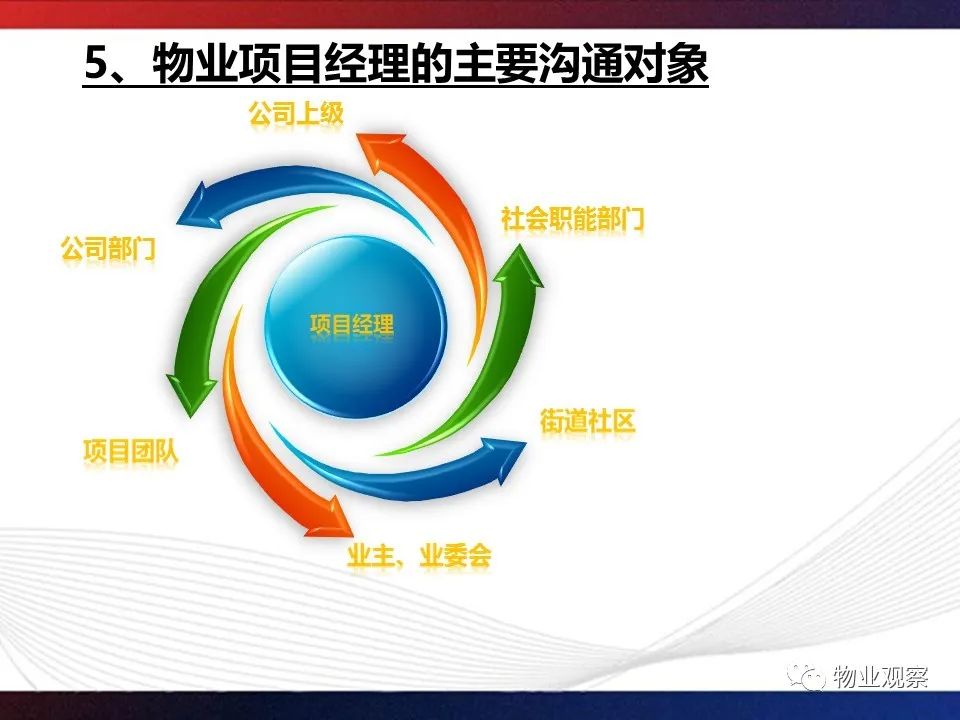 5、物业项目经理的主要沟通对象

公司上级

社会职能部门

公司部门

项目经理

街道社区

项目团队

业主、业委会

物业观察